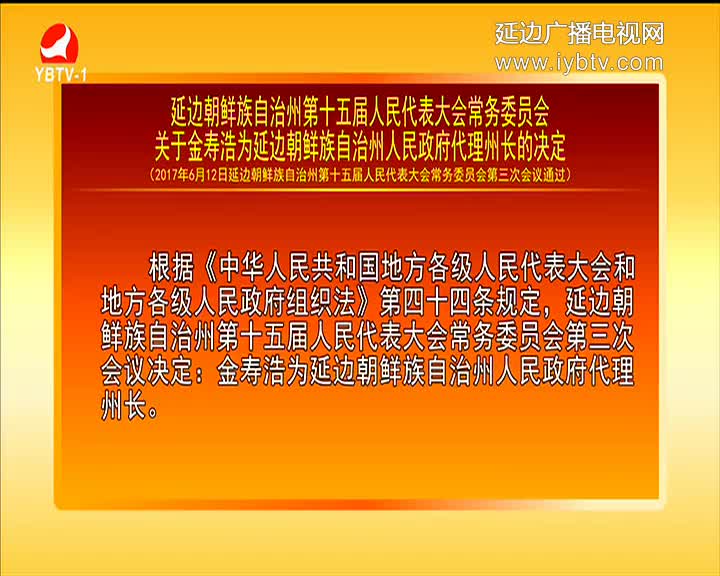 YBTV-1

延边广播电视网
www.iybtv.com

延边朝鲜族自治州第十五届人民代表大会常务委员会
关于金寿浩为延边朝鲜族自治州人民政府代理州长的决定
（2017年6月12日延边朝鲜族自治州第十五届人民代表大会常务委员会第三次会议通过）

根据《中华人民共和国地方各级人民代表大会和地方各级人民政府组织法》第四十四条规定，延边朝鲜族自治州第十五届人民代表大会常务委员会第三次会议决定：金寿浩为延边朝鲜族自治州人民政府代理州长。